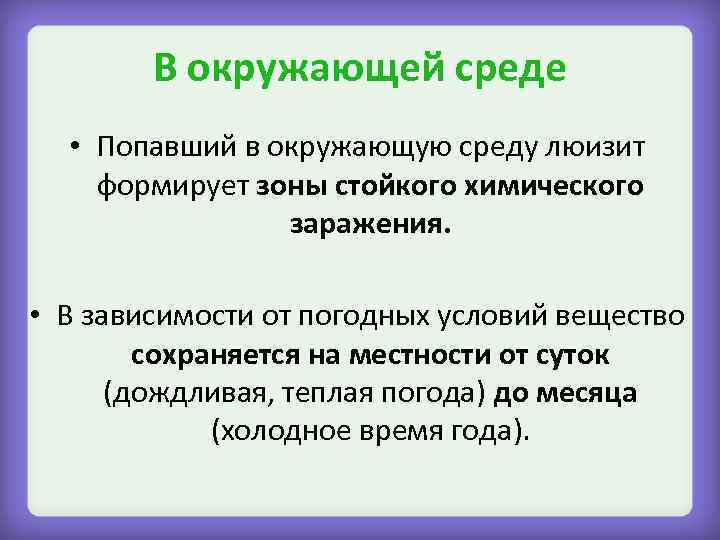 В окружающей среде

• Попавший в окружающую среду люизит формирует зоны стойкого химического заражения.

• В зависимости от погодных условий вещество сохраняется на местности от суток (дождливая, теплая погода) до месяца (холодное время года).